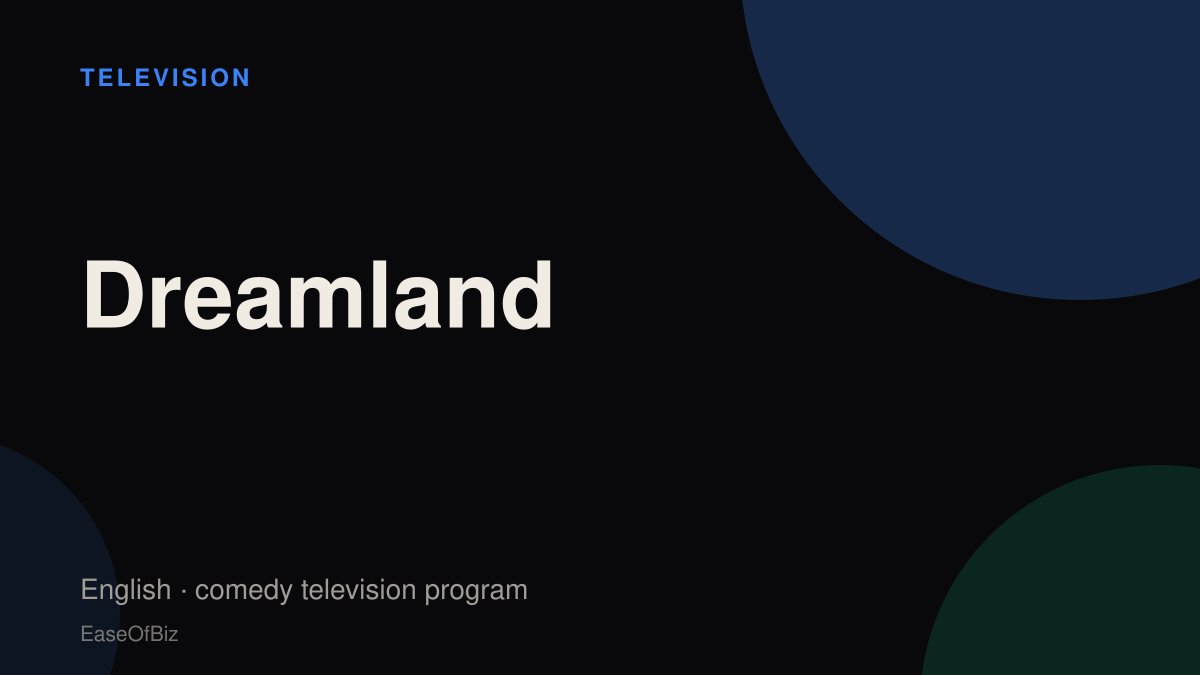 TELEVISION

Dreamland

English · comedy television program

EaseOfBiz